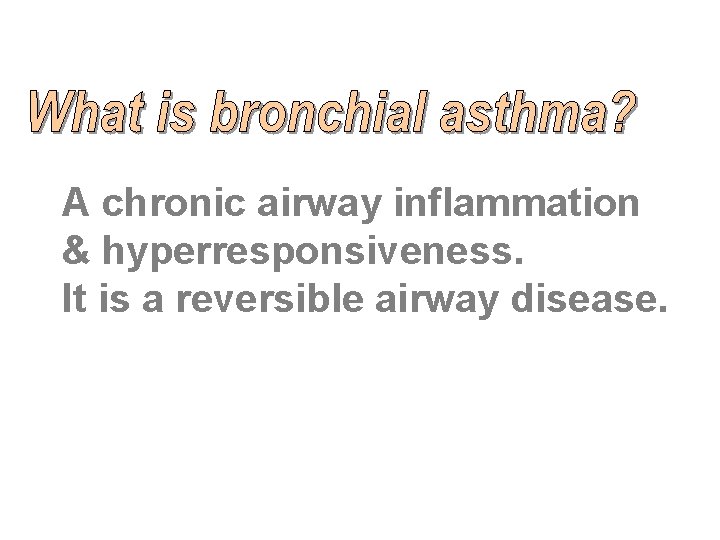 What is bronchial asthma?

A chronic airway inflammation & hyperresponsiveness.
It is a reversible airway disease.